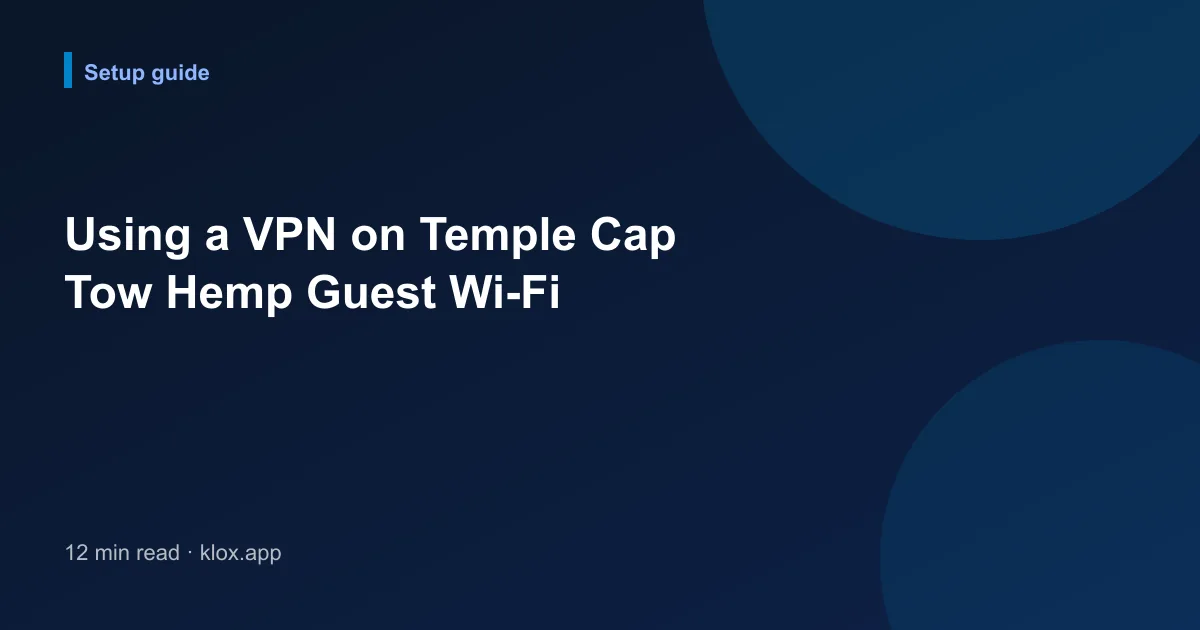 Setup guide

Using a VPN on Temple Cap Tow Hemp Guest Wi-Fi

12 min read · klox.app